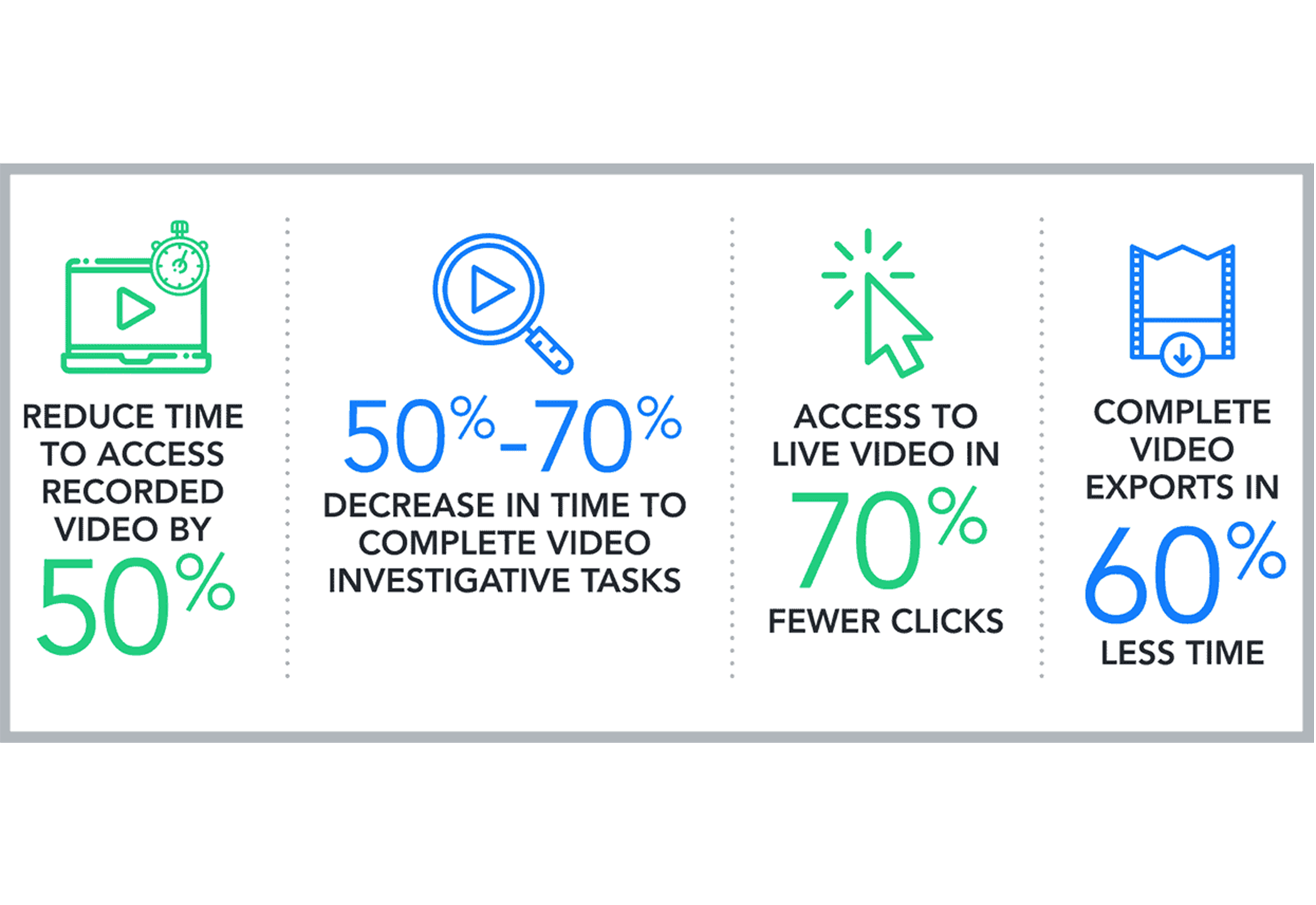 REDUCE TIME TO ACCESS RECORDED VIDEO BY
50%

50%-70%
DECREASE IN TIME TO COMPLETE VIDEO INVESTIGATIVE TASKS

ACCESS TO LIVE VIDEO IN
70%
FEWER CLICKS

COMPLETE VIDEO EXPORTS IN
60%
LESS TIME